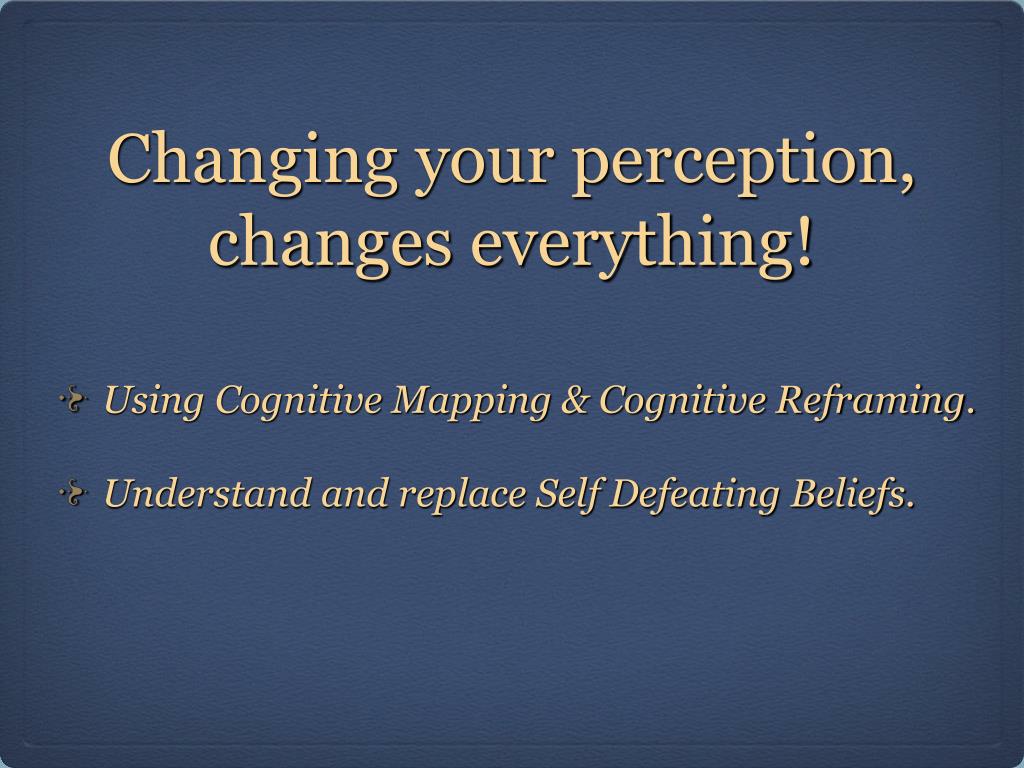 Changing your perception, changes everything!

Using Cognitive Mapping & Cognitive Reframing.

Understand and replace Self Defeating Beliefs.